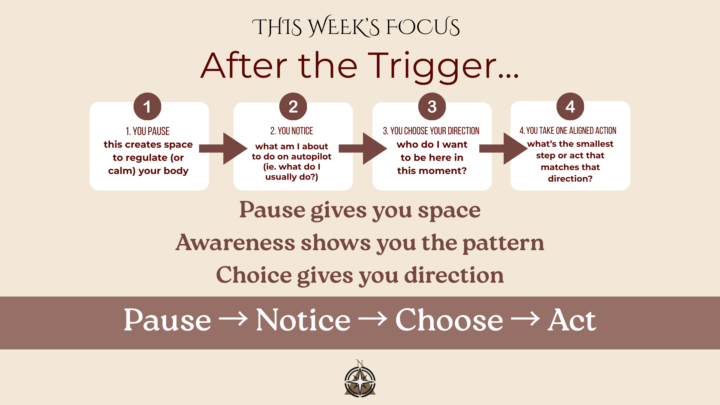 THIS WEEK'S FOCUS

After the Trigger...

1

1. YOU PAUSE
this creates space to regulate (or calm) your body

2

2. YOU NOTICE
what am I about to do on autopilot (ie. what do I usually do?)

3

3. YOU CHOOSE YOUR DIRECTION
who do I want to be here in this moment?

4

4. YOU TAKE ONE ALIGNED ACTION
what's the smallest step or act that matches that direction?

Pause gives you space

Awareness shows you the pattern

Choice gives you direction

Pause → Notice → Choose → Act

N